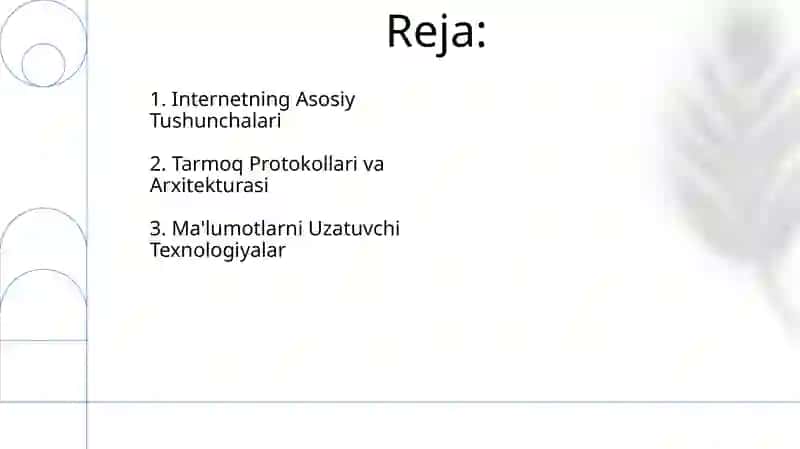 Reja:

1. Internetning Asosiy Tushunchalari

2. Tarmoq Protokollari va Arxitekturasi

3. Ma'lumotlarni Uzatuvchi Texnologiyalar